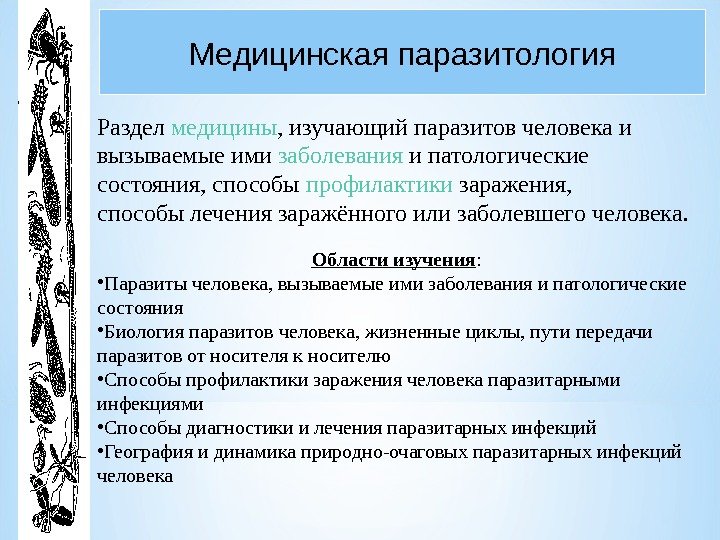 Медицинская паразитология

Раздел медицины, изучающий паразитов человека и вызываемые ими заболевания и патологические состояния, способы профилактики заражения, способы лечения заражённого или заболевшего человека.

Области изучения:

•Паразиты человека, вызываемые ими заболевания и патологические состояния

•Биология паразитов человека, жизненные циклы, пути передачи паразитов от носителя к носителю

•Способы профилактики заражения человека паразитарными инфекциями

•Способы диагностики и лечения паразитарных инфекций

•География и динамика природно-очаговых паразитарных инфекций человека